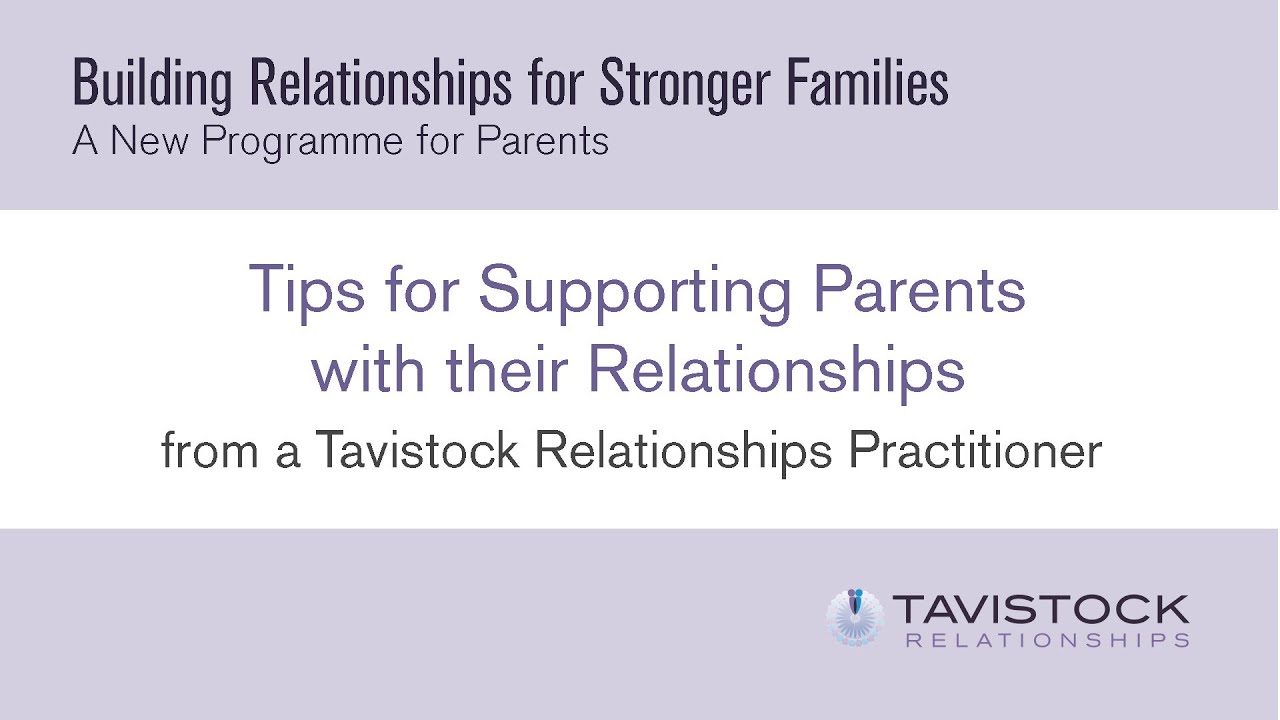 Building Relationships for Stronger Families
A New Programme for Parents

Tips for Supporting Parents with their Relationships
from a Tavistock Relationships Practitioner

TAVISTOCK
RELATIONSHIPS